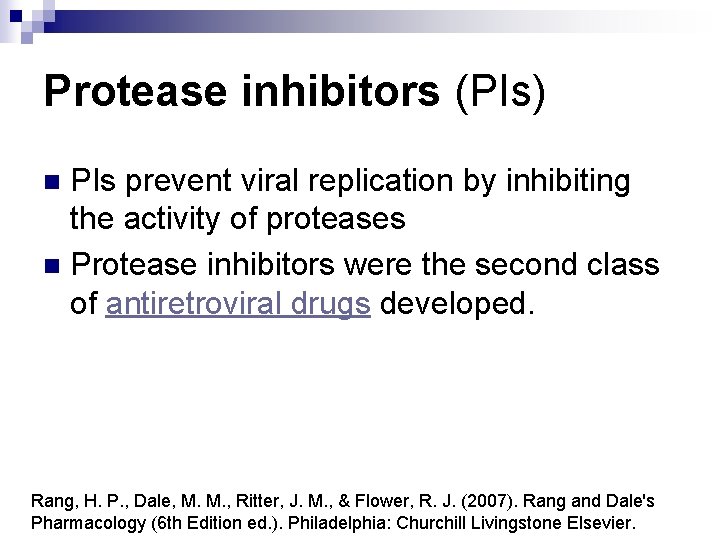 Protease inhibitors (PIs)

PIs prevent viral replication by inhibiting the activity of proteases

Protease inhibitors were the second class of antiretroviral drugs developed.

Rang, H. P., Dale, M. M., Ritter, J. M., & Flower, R. J. (2007). Rang and Dale's Pharmacology (6th Edition ed.). Philadelphia: Churchill Livingstone Elsevier.